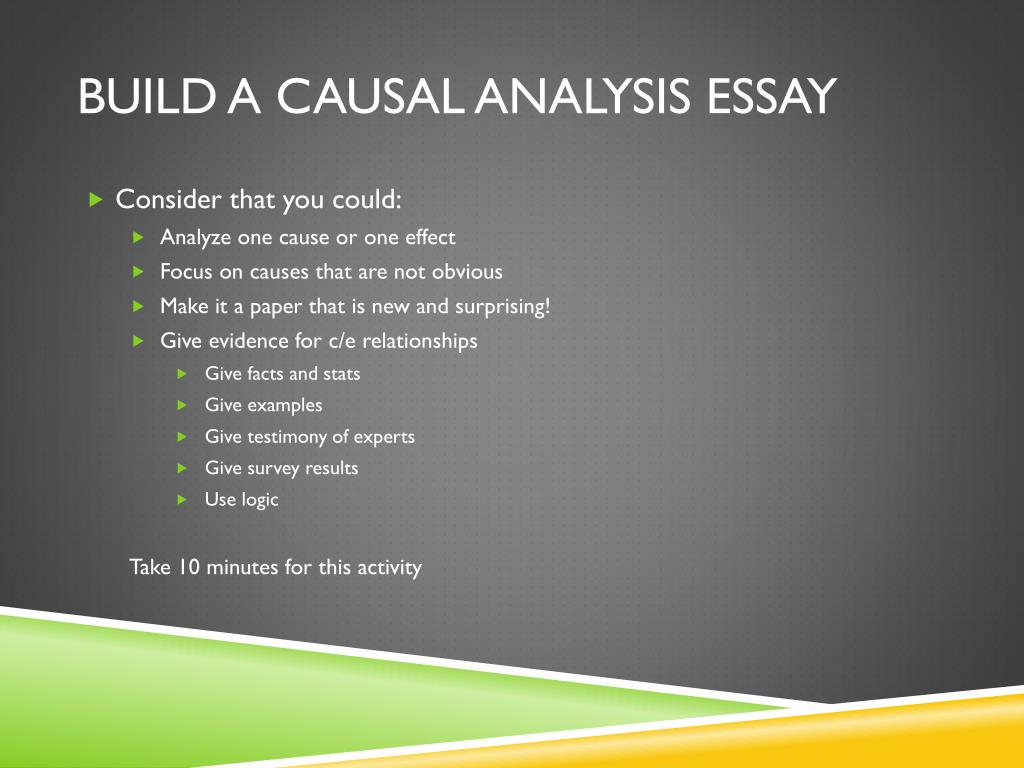 BUILD A CAUSAL ANALYSIS ESSAY

Consider that you could:

Analyze one cause or one effect

Focus on causes that are not obvious

Make it a paper that is new and surprising!

Give evidence for c/e relationships

Give facts and stats

Give examples

Give testimony of experts

Give survey results

Use logic

Take 10 minutes for this activity